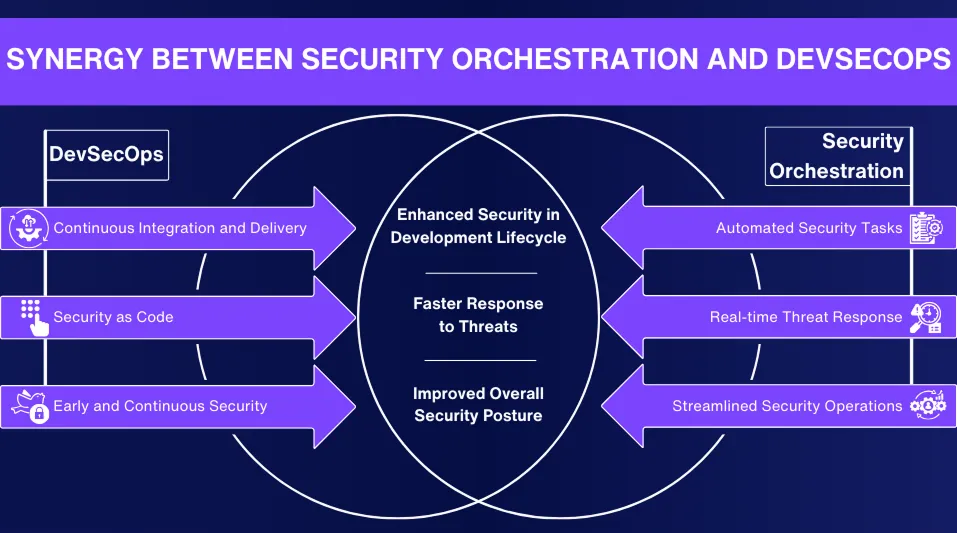 SYNERGY BETWEEN SECURITY ORCHESTRATION AND DEVSECOPS

DevSecOps

Continuous Integration and Delivery

Security as Code

Early and Continuous Security

Enhanced Security in Development Lifecycle

Faster Response to Threats

Improved Overall Security Posture

Security Orchestration

Automated Security Tasks

Real-time Threat Response

Streamlined Security Operations